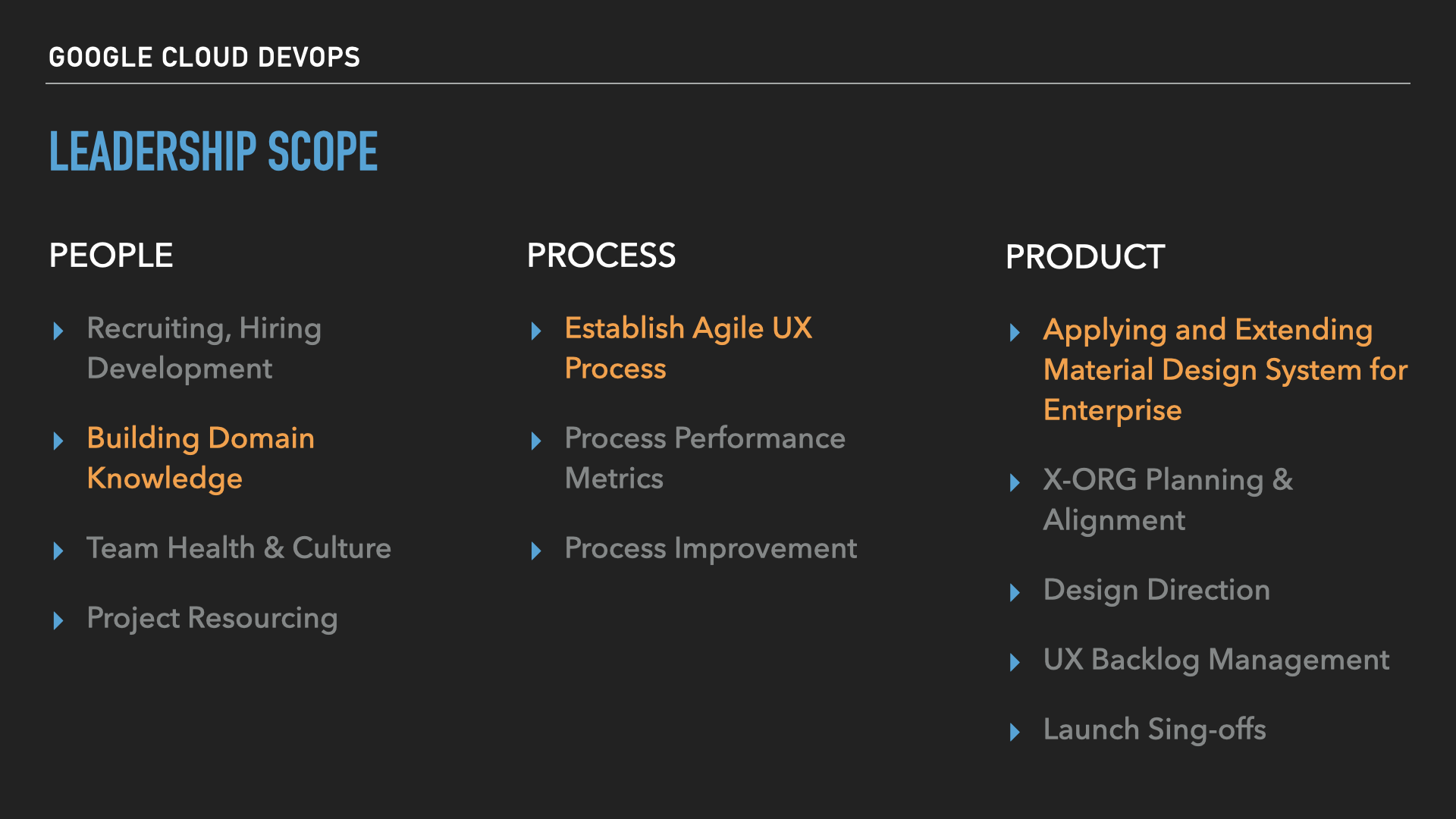 GOOGLE CLOUD DEVOPS

LEADERSHIP SCOPE

PEOPLE

Recruiting, Hiring Development

Building Domain Knowledge

Team Health & Culture

Project Resourcing

PROCESS

Establish Agile UX Process

Process Performance Metrics

Process Improvement

PRODUCT

Applying and Extending Material Design System for Enterprise

X-ORG Planning & Alignment

Design Direction

UX Backlog Management

Launch Sing-offs